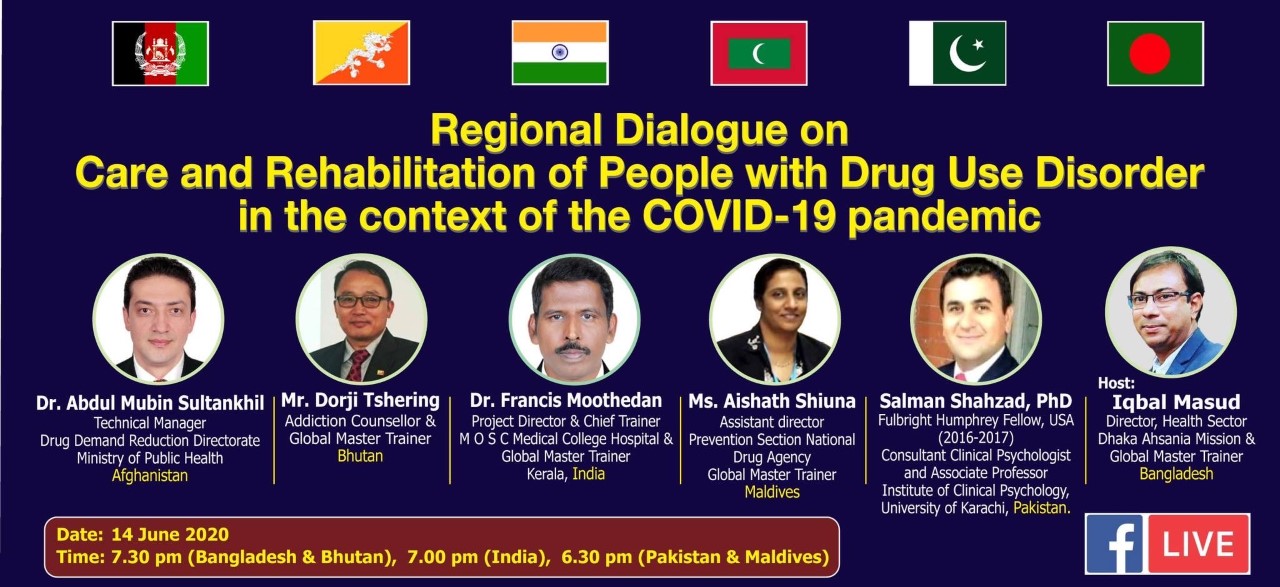 Regional Dialogue on
Care and Rehabilitation of People with Drug Use Disorder
in the context of the COVID-19 pandemic

Dr. Abdul Mubin Sultankhil
Technical Manager
Drug Demand Reduction Directorate
Ministry of Public Health
Afghanistan

Mr. Dorji Tshering
Addiction Counsellor &
Global Master Trainer
Bhutan

Dr. Francis Moothedan
Project Director & Chief Trainer
M O S C Medical College Hospital &
Global Master Trainer
Kerala, India

Ms. Aishath Shiuna
Assistant director
Prevention Section National
Drug Agency
Global Master Trainer
Maldives

Salman Shahzad, PhD
Fulbright Humphrey Fellow, USA
(2016-2017)
Consultant Clinical Psychologist
and Associate Professor
Institute of Clinical Psychology,
University of Karachi, Pakistan.

Host:
Iqbal Masud
Director, Health Sector
Dhaka Ahsania Mission &
Global Master Trainer
Bangladesh

Date: 14 June 2020
Time: 7.30 pm (Bangladesh & Bhutan), 7.00 pm (India), 6.30 pm (Pakistan & Maldives)

f LIVE